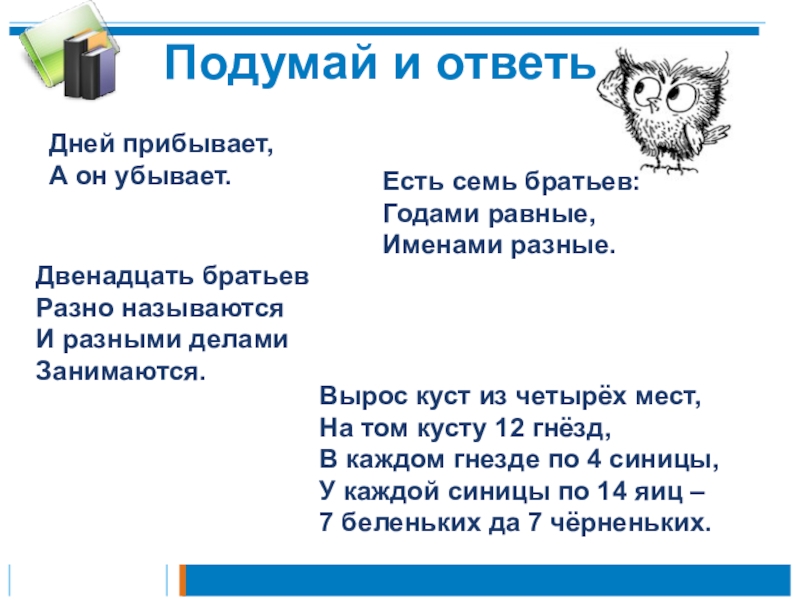 Подумай и ответь

Дней прибывает,
А он убывает.

Есть семь братьев:
Годами равные,
Именами разные.

Двенадцать братьев
Разно называются
И разными делами
Занимаются.

Вырос куст из четырёх мест,
На том кусту 12 гнёзд,
В каждом гнезде по 4 синицы,
У каждой синицы по 14 яиц –
7 беленьких да 7 чёрненьких.